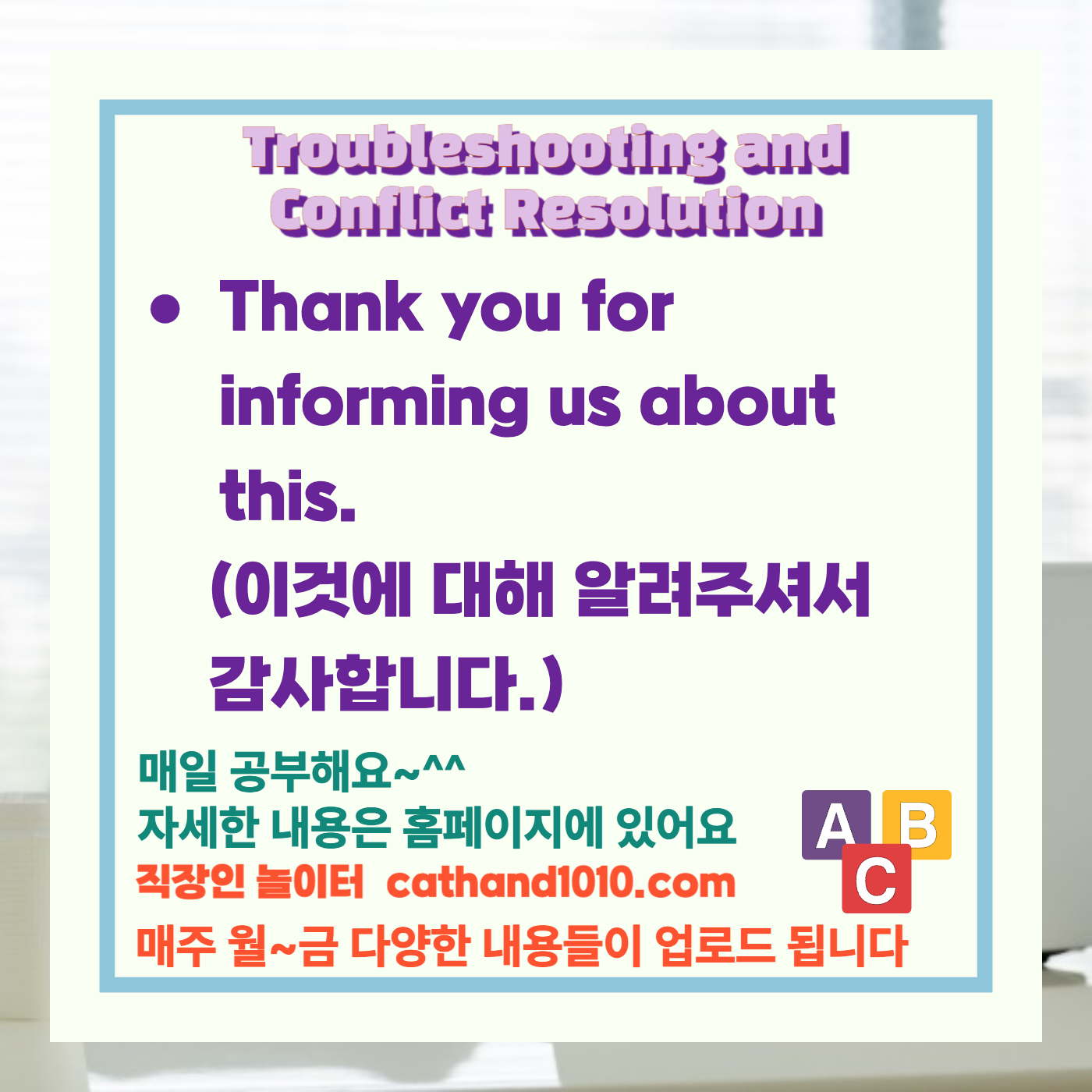 Troubleshooting and Conflict Resolution

• Thank you for informing us about this.
(이것에 대해 알려주셔서 감사합니다.)

매일 공부해요~^^
자세한 내용은 홈페이지에 있어요
직장인 놀이터 cathand1010.com
매주 월~금 다양한 내용들이 업로드 됩니다

A B C